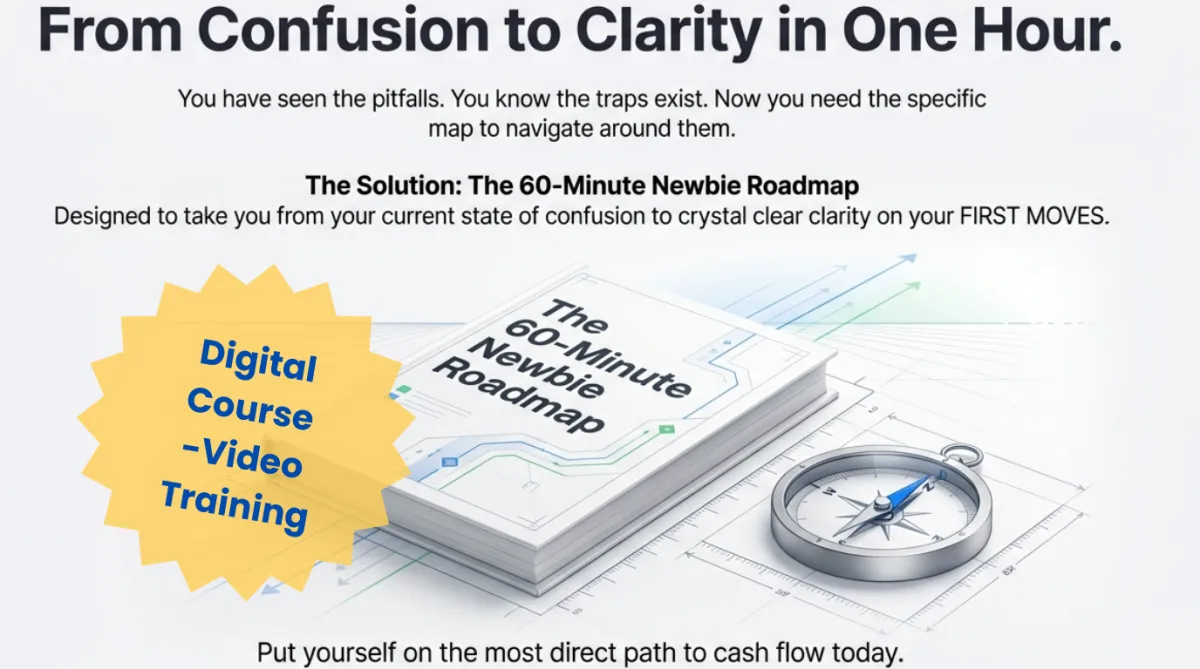 From Confusion to Clarity in One Hour.

You have seen the pitfalls. You know the traps exist. Now you need the specific map to navigate around them.

The Solution: The 60-Minute Newbie Roadmap
Designed to take you from your current state of confusion to crystal clear clarity on your FIRST MOVES.

Digital Course -Video Training

The 60-Minute Newbie Roadmap

Put yourself on the most direct path to cash flow today.